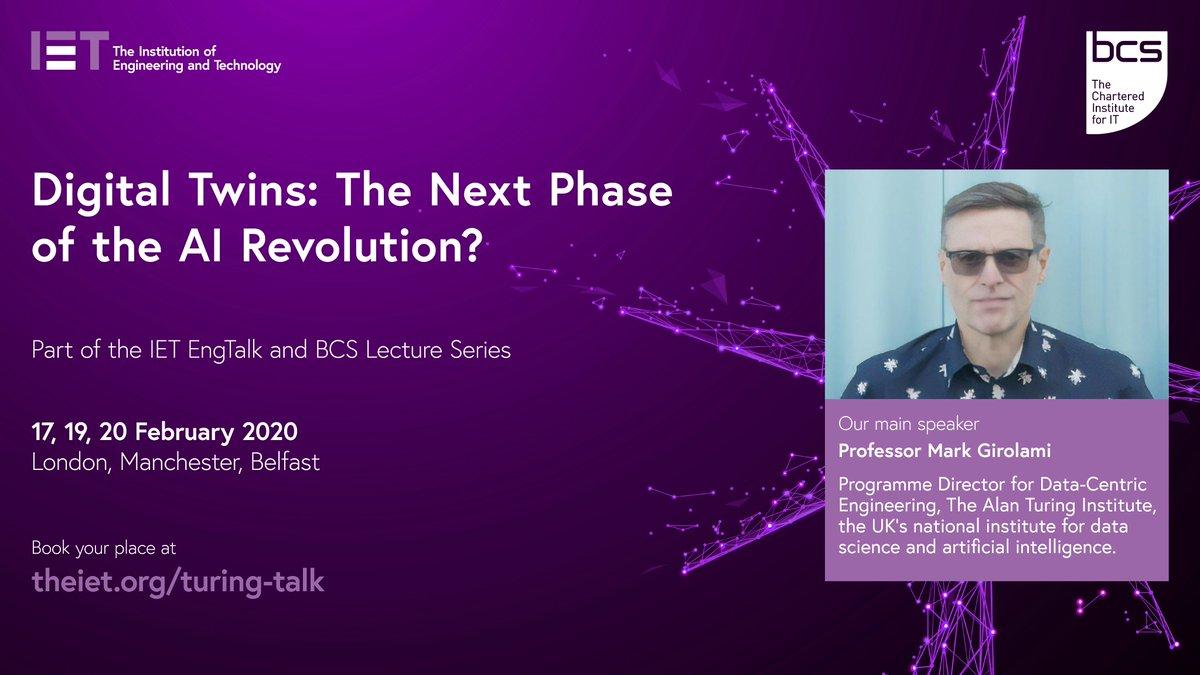 IET The Institution of Engineering and Technology

bcs
The Chartered Institute for IT

Digital Twins: The Next Phase of the AI Revolution?

Part of the IET EngTalk and BCS Lecture Series

17, 19, 20 February 2020
London, Manchester, Belfast

Book your place at
theiet.org/turing-talk

Our main speaker
Professor Mark Girolami

Programme Director for Data-Centric Engineering, The Alan Turing Institute, the UK's national institute for data science and artificial intelligence.